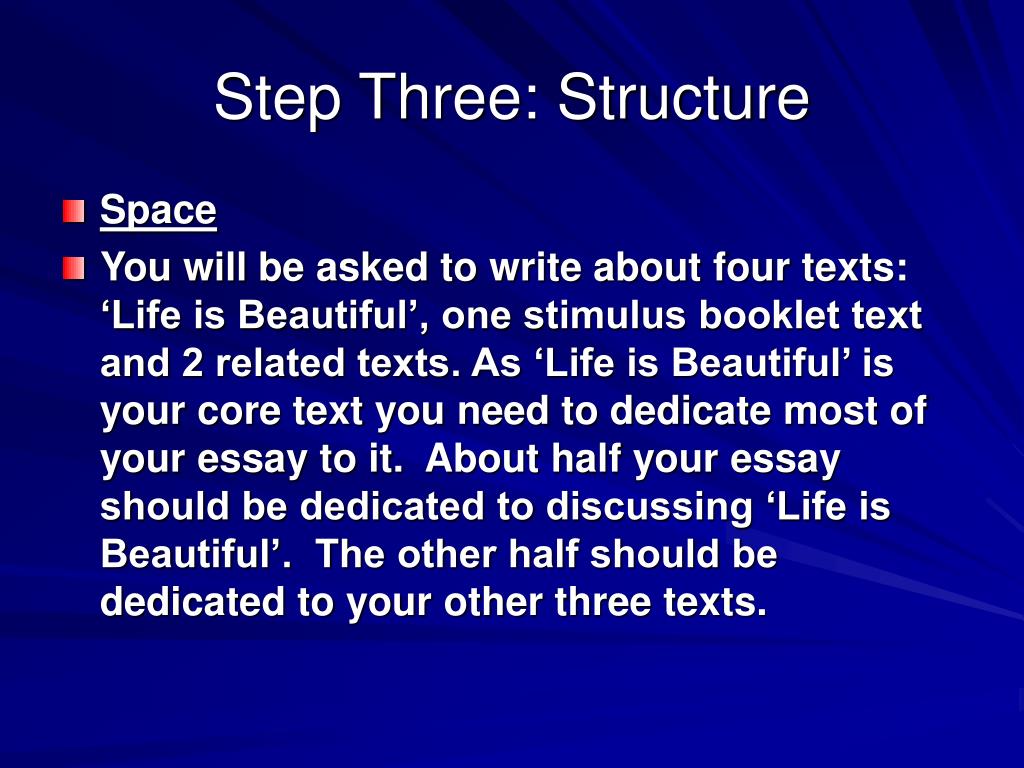 Step Three: Structure

Space

You will be asked to write about four texts: ‘Life is Beautiful’, one stimulus booklet text and 2 related texts. As ‘Life is Beautiful’ is your core text you need to dedicate most of your essay to it.  About half your essay should be dedicated to discussing ‘Life is Beautiful’.  The other half should be dedicated to your other three texts.